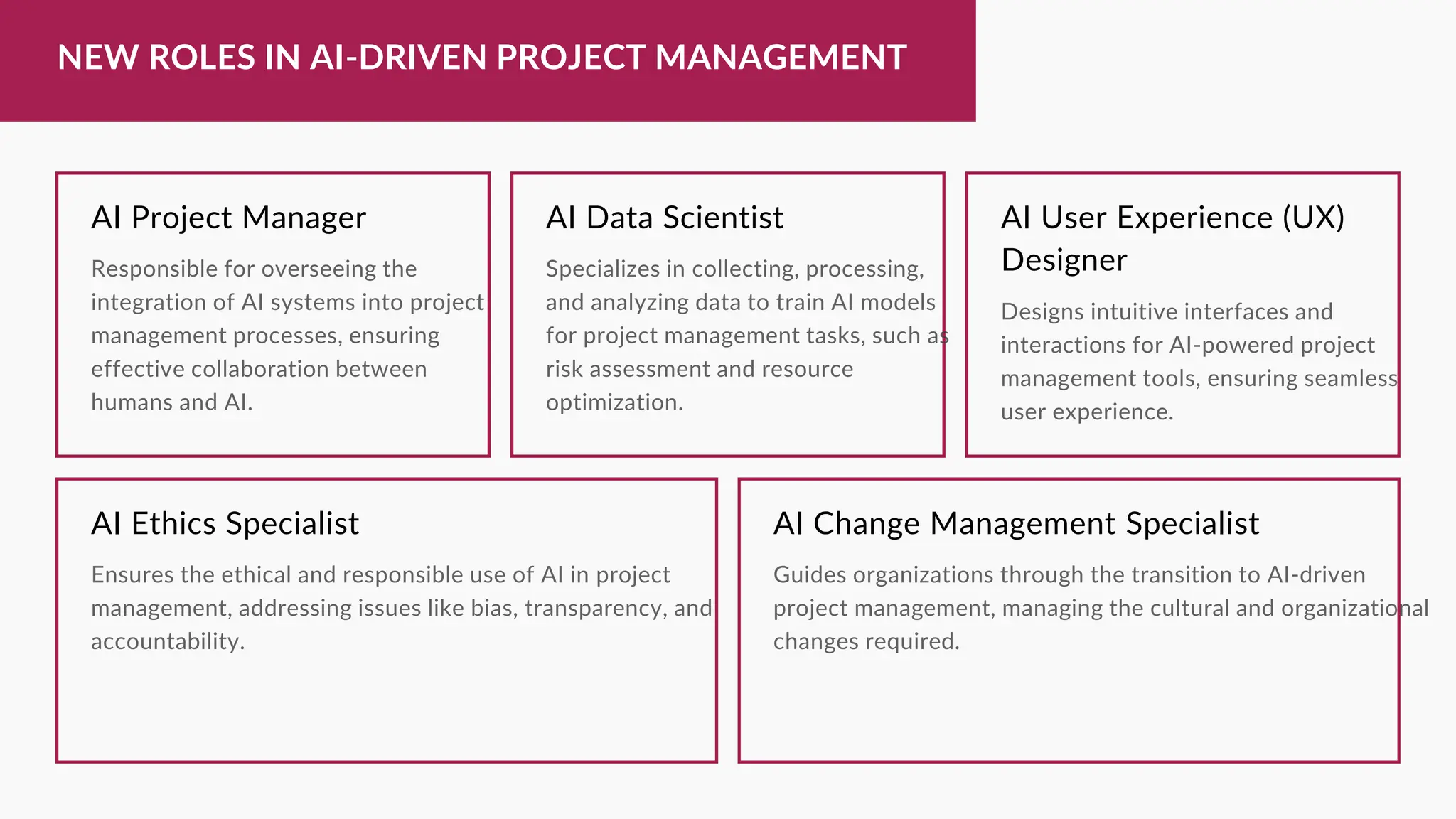 NEW ROLES IN AI-DRIVEN PROJECT MANAGEMENT

AI Project Manager

Responsible for overseeing the integration of AI systems into project management processes, ensuring effective collaboration between humans and AI.

AI Data Scientist

Specializes in collecting, processing, and analyzing data to train AI models for project management tasks, such as risk assessment and resource optimization.

AI User Experience (UX) Designer

Designs intuitive interfaces and interactions for AI-powered project management tools, ensuring seamless user experience.

AI Ethics Specialist

Ensures the ethical and responsible use of AI in project management, addressing issues like bias, transparency, and accountability.

AI Change Management Specialist

Guides organizations through the transition to AI-driven project management, managing the cultural and organizational changes required.